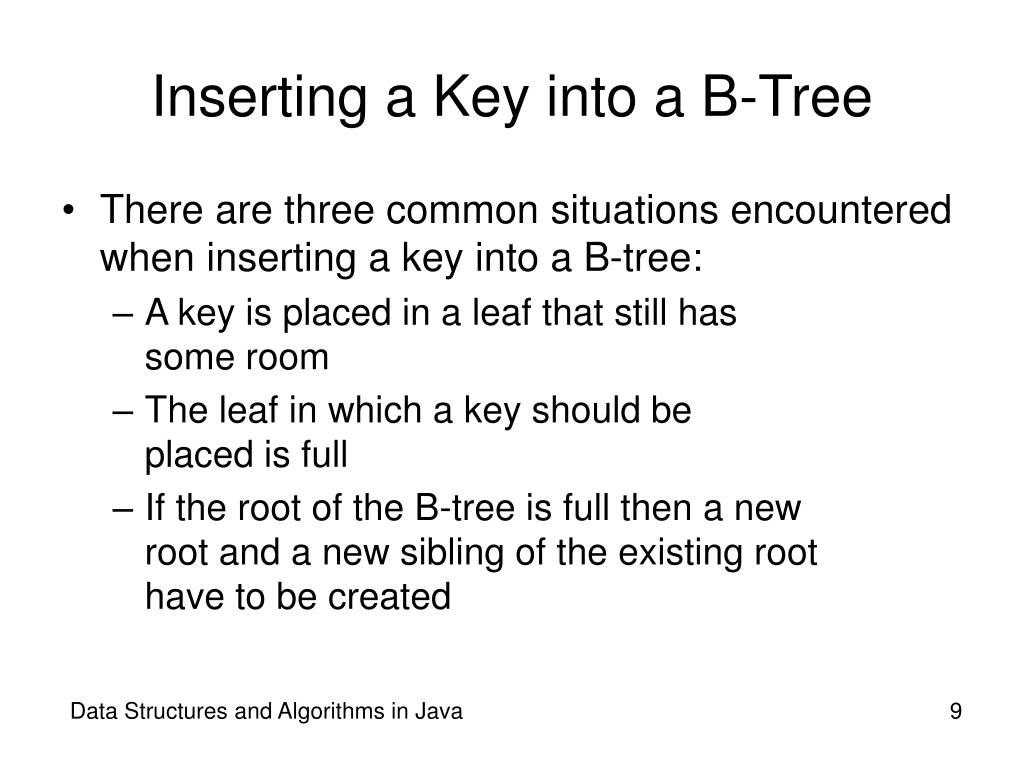 Inserting a Key into a B-Tree

• There are three common situations encountered when inserting a key into a B-tree:
  – A key is placed in a leaf that still has some room
  – The leaf in which a key should be placed is full
  – If the root of the B-tree is full then a new root and a new sibling of the existing root have to be created

Data Structures and Algorithms in Java

9